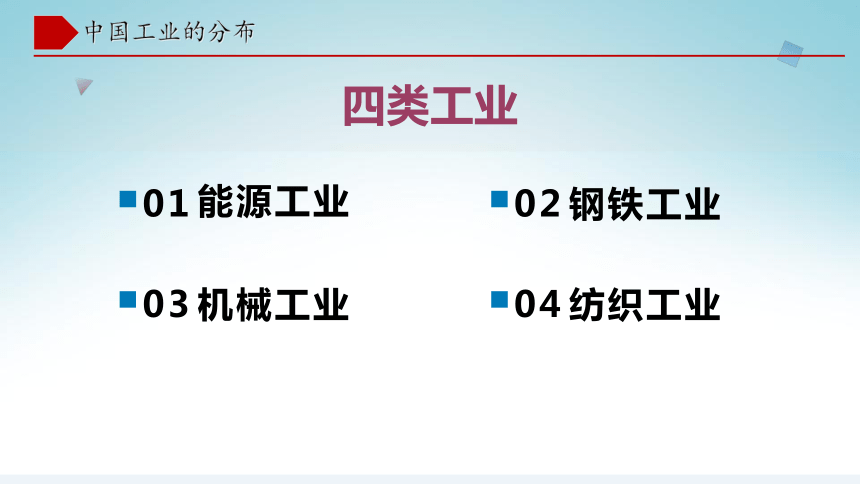 中国工业的分布

四类工业

01 能源工业

02 钢铁工业

03 机械工业

04 纺织工业